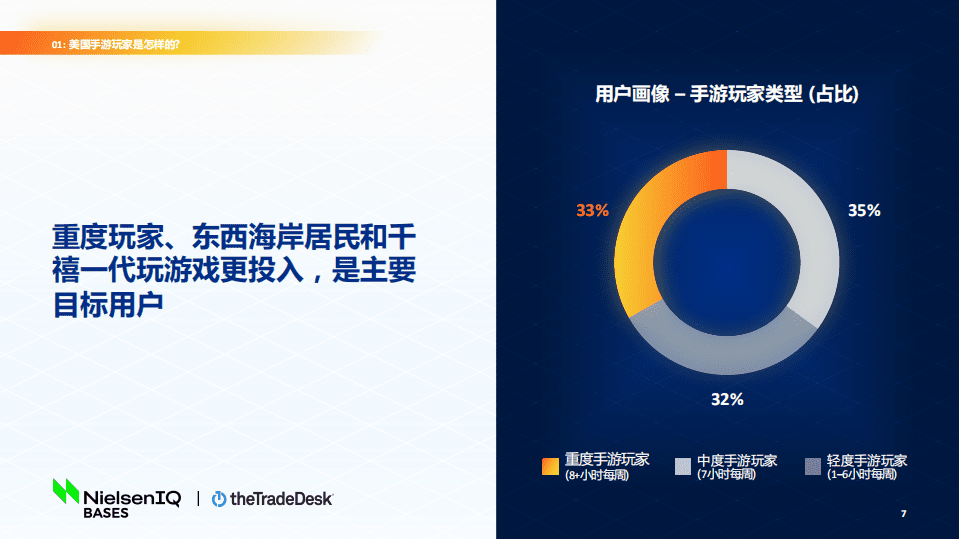 01: 美国手游玩家是怎样的?

重度玩家、东西海岸居民和千禧一代玩游戏更投入，是主要目标用户

NielsenIQ BASES | theTradeDesk

用户画像 – 手游玩家类型 (占比)

33%

35%

32%

重度手游玩家 (8+小时每周)

中度手游玩家 (7小时每周)

轻度手游玩家 (1-6小时每周)

7